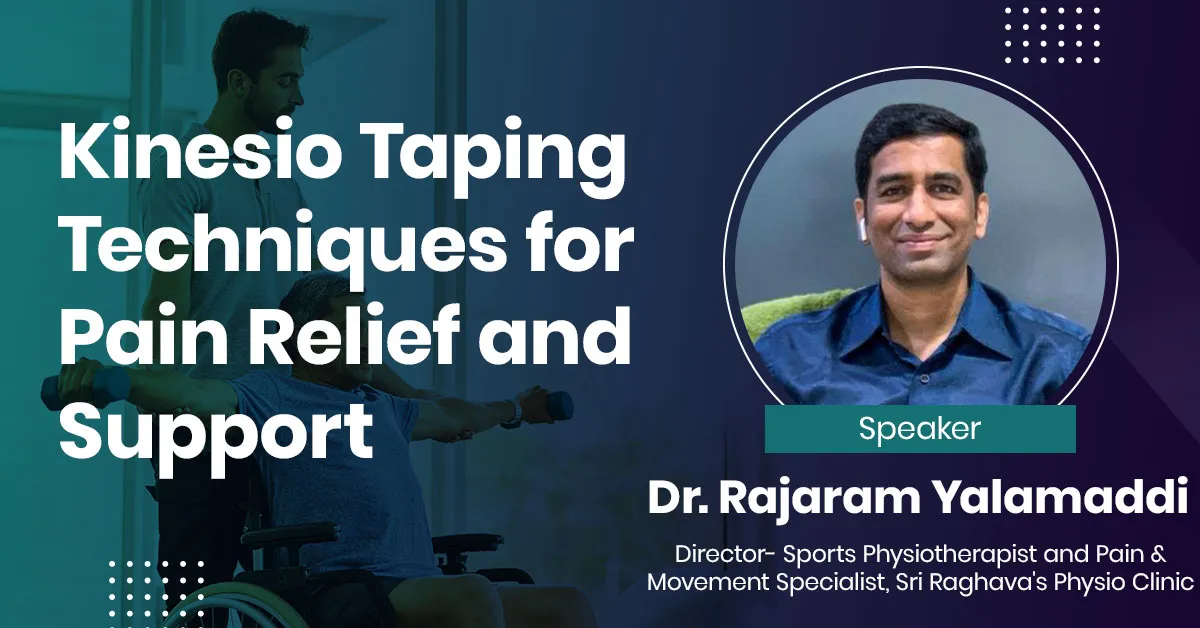 Kinesio Taping Techniques for Pain Relief and Support

Speaker

Dr. Rajaram Yalamaddi

Director- Sports Physiotherapist and Pain & Movement Specialist, Sri Raghava's Physio Clinic